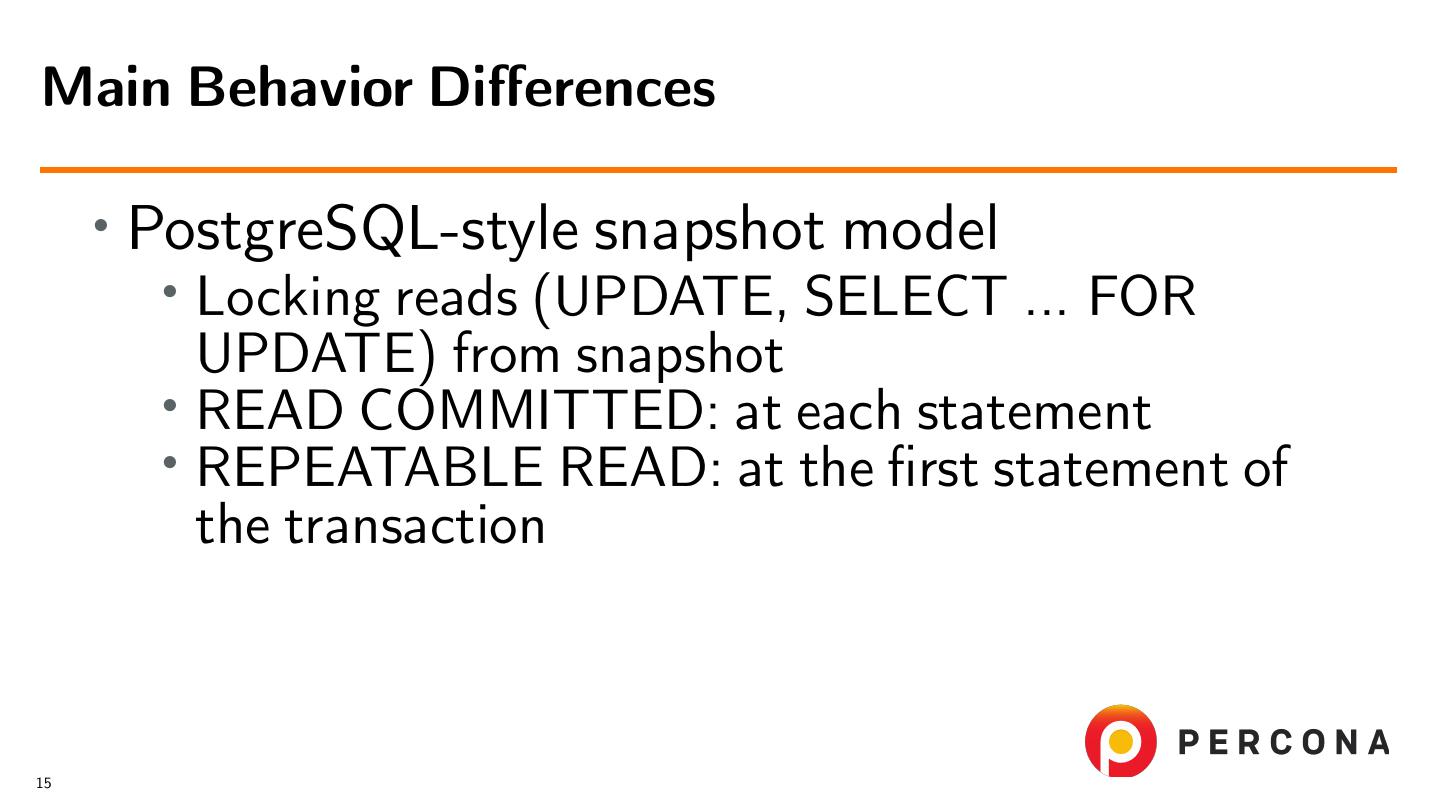 Main Behavior Differences

• PostgreSQL-style snapshot model
  • Locking reads (UPDATE, SELECT ... FOR UPDATE) from snapshot
  • READ COMMITTED: at each statement
  • REPEATABLE READ: at the first statement of the transaction

PERCONA

15